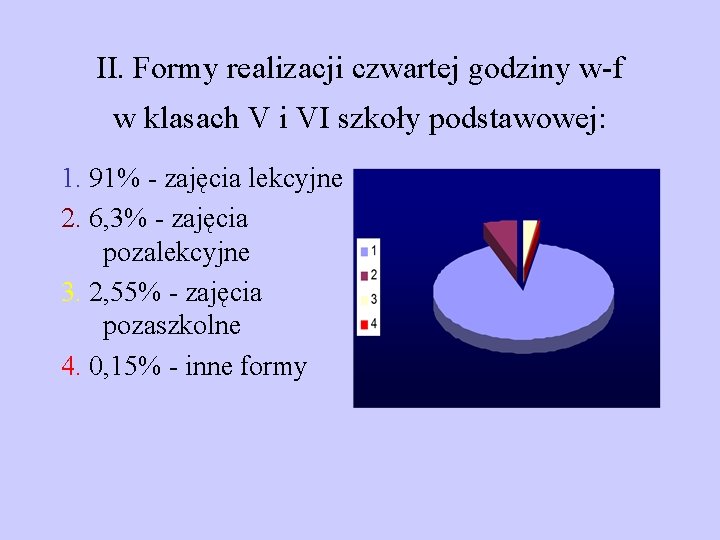 II. Formy realizacji czwartej godziny w-f w klasach V i VI szkoły podstawowej:

1. 91% - zajęcia lekcyjne
2. 6,3% - zajęcia pozalekcyjne
3. 2,55% - zajęcia pozaszkolne
4. 0,15% - inne formy

1
2
3
4